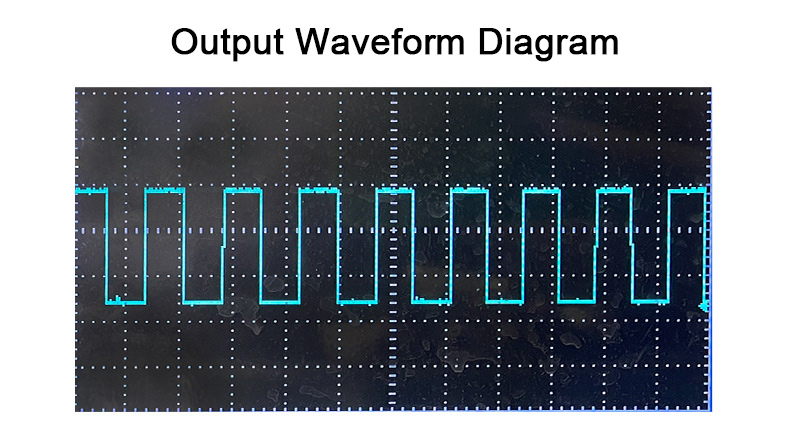 Output Waveform Diagram